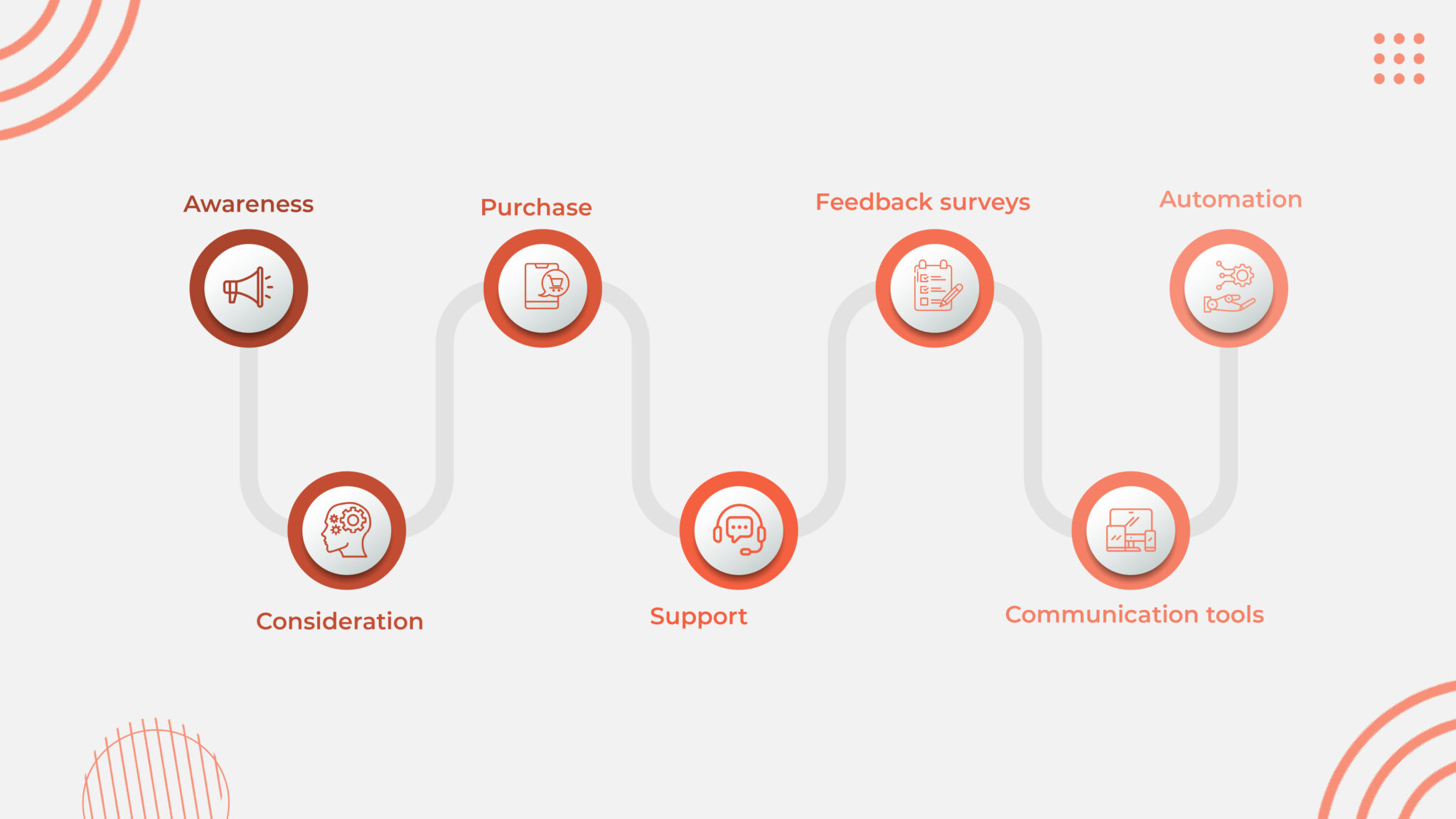 Awareness

Consideration

Purchase

Support

Feedback surveys

Communication tools

Automation